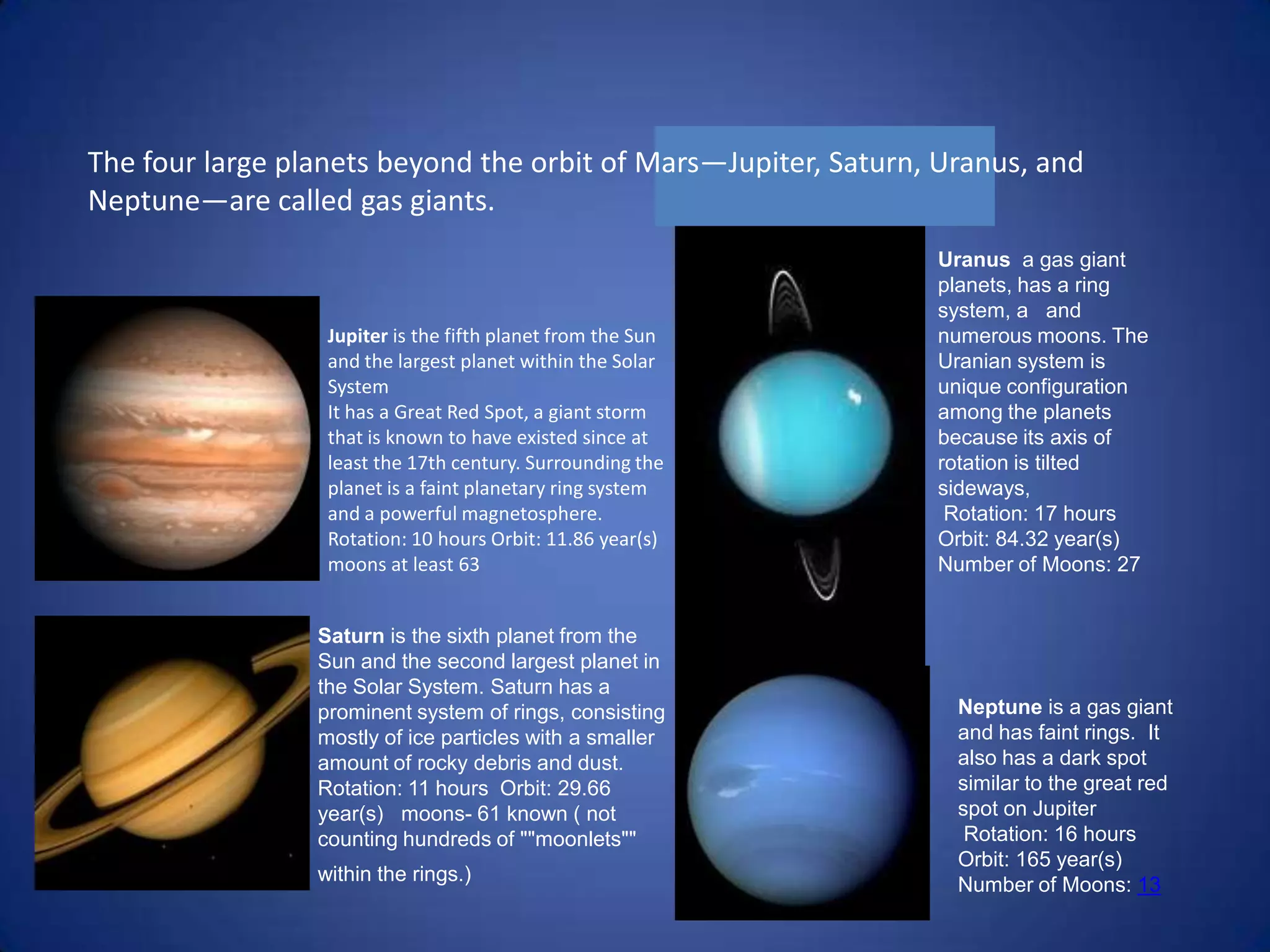 The four large planets beyond the orbit of Mars—Jupiter, Saturn, Uranus, and Neptune—are called gas giants.

Jupiter is the fifth planet from the Sun and the largest planet within the Solar System
It has a Great Red Spot, a giant storm that is known to have existed since at least the 17th century. Surrounding the planet is a faint planetary ring system and a powerful magnetosphere.
Rotation: 10 hours Orbit: 11.86 year(s) moons at least 63

Saturn is the sixth planet from the Sun and the second largest planet in the Solar System. Saturn has a prominent system of rings, consisting mostly of ice particles with a smaller amount of rocky debris and dust. Rotation: 11 hours Orbit: 29.66 year(s) moons- 61 known ( not counting hundreds of ""moonlets"" within the rings.)

Uranus a gas giant planets, has a ring system, a and numerous moons. The Uranian system is unique configuration among the planets because its axis of rotation is tilted sideways,
Rotation: 17 hours
Orbit: 84.32 year(s)
Number of Moons: 27

Neptune is a gas giant and has faint rings. It also has a dark spot similar to the great red spot on Jupiter
Rotation: 16 hours
Orbit: 165 year(s)
Number of Moons: 13